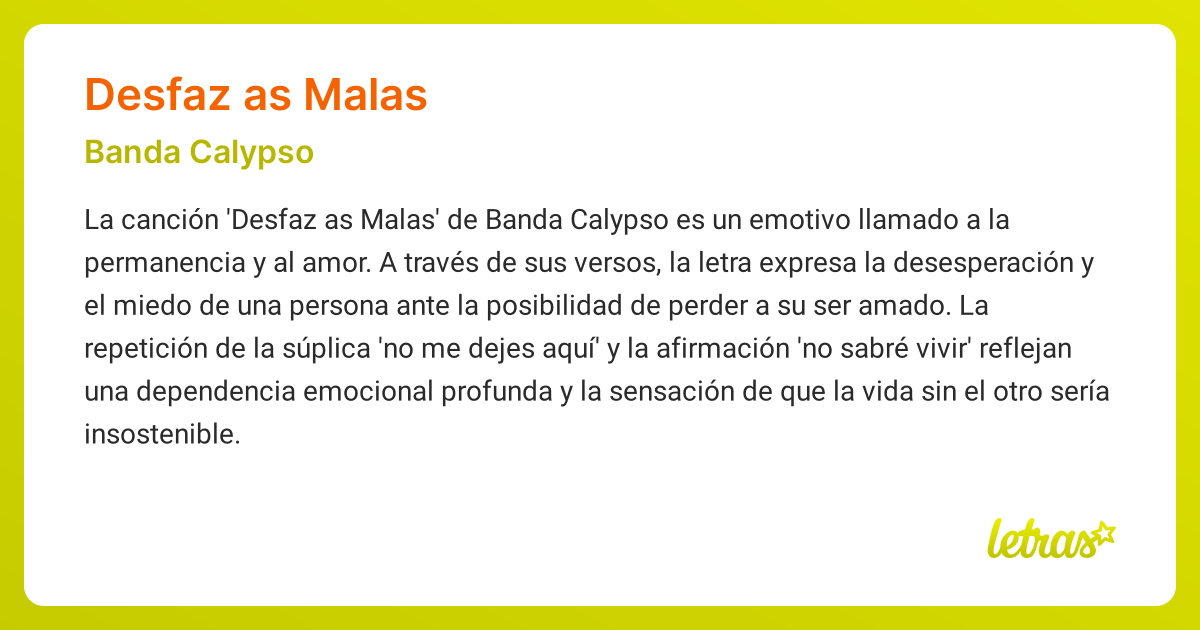 Desfaz as Malas

Banda Calypso

La canción 'Desfaz as Malas' de Banda Calypso es un emotivo llamado a la permanencia y al amor. A través de sus versos, la letra expresa la desesperación y el miedo de una persona ante la posibilidad de perder a su ser amado. La repetición de la súplica 'no me dejes aquí' y la afirmación 'no sabré vivir' reflejan una dependencia emocional profunda y la sensación de que la vida sin el otro sería insostenible.

letras